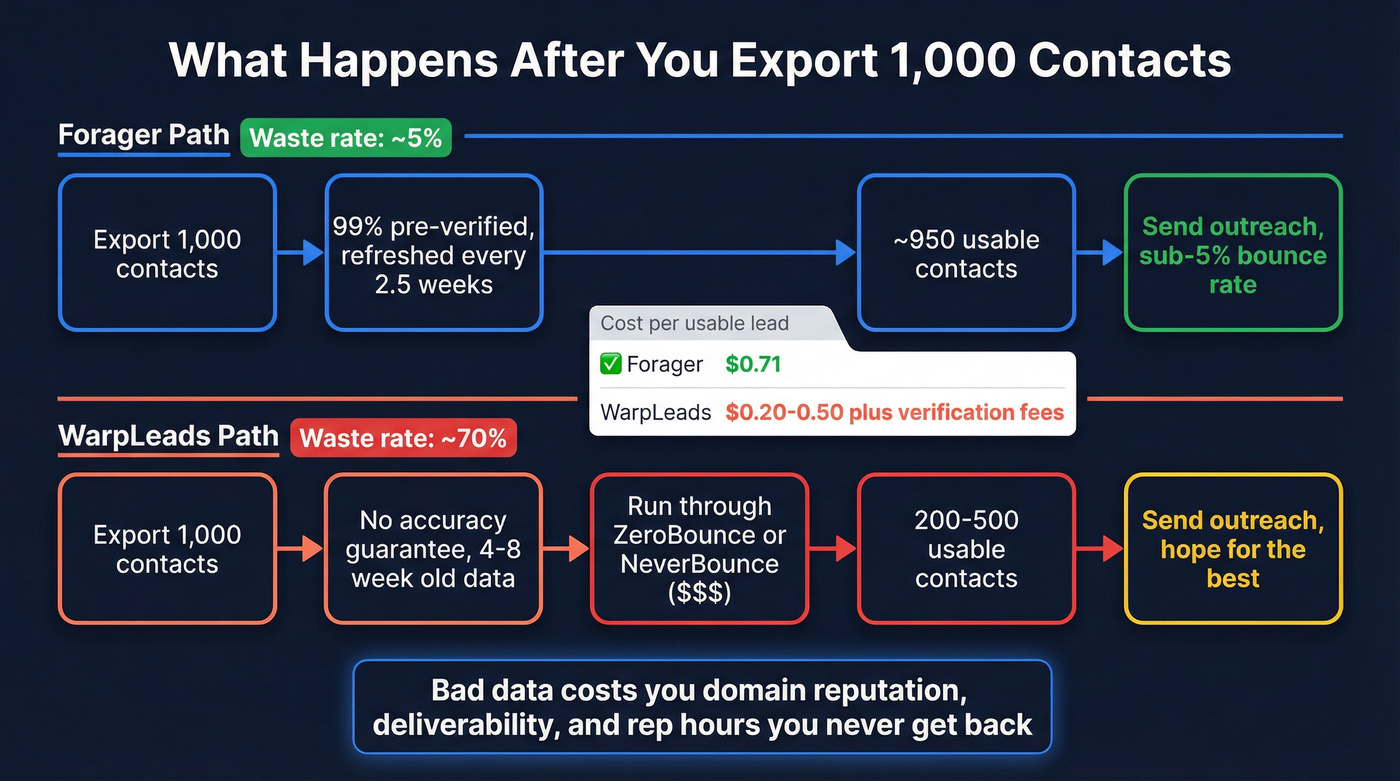 What Happens After You Export 1,000 Contacts

Forager Path Waste rate: ~5%

Export 1,000 contacts

99% pre-verified, refreshed every 2.5 weeks

~950 usable contacts

Send outreach, sub-5% bounce rate

Cost per usable lead

✅ Forager $0.71

WarpLeads $0.20-0.50 plus verification fees

WarpLeads Path Waste rate: ~70%

Export 1,000 contacts

No accuracy guarantee, 4-8 week old data

Run through ZeroBounce or NeverBounce ($$$)

200-500 usable contacts

Send outreach, hope for the best

Bad data costs you domain reputation, deliverability, and rep hours you never get back